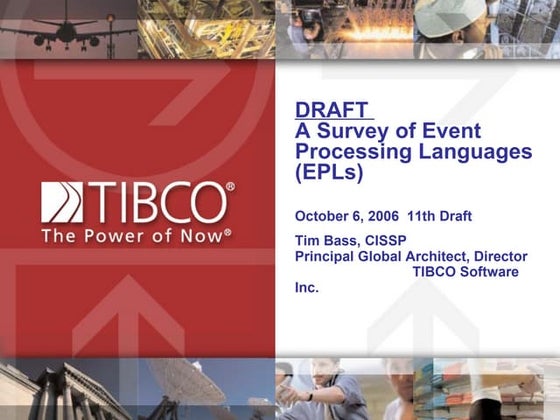 TIBCO®
The Power of Now®

DRAFT
A Survey of Event Processing Languages (EPLs)

October 6, 2006 11th Draft

Tim Bass, CISSP
Principal Global Architect, Director
TIBCO Software Inc.